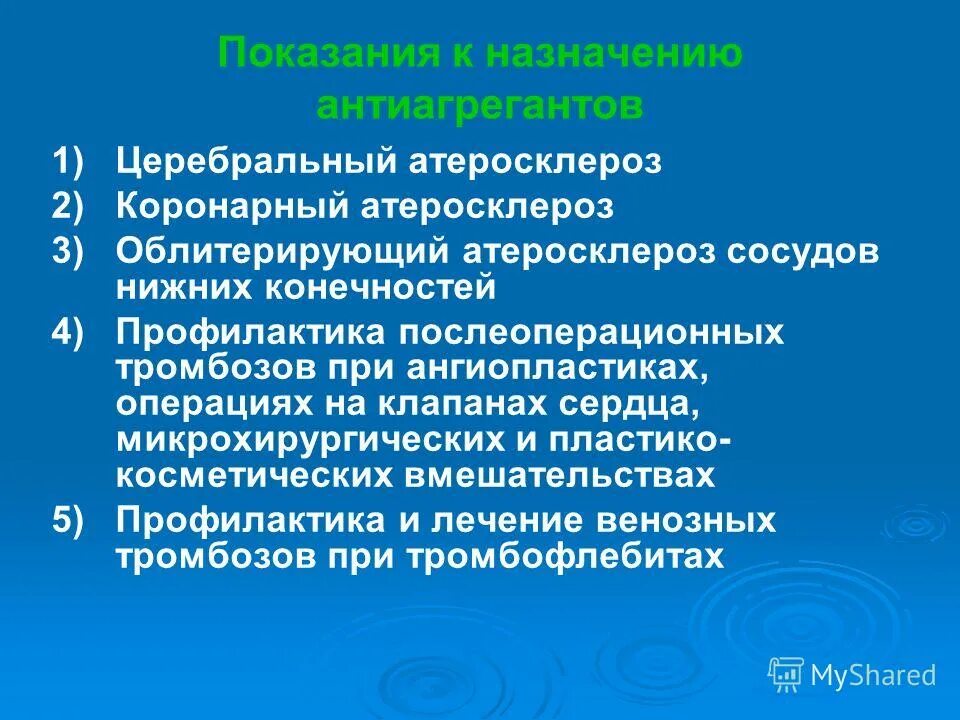 Показания к назначению антиагрегантов

1) Церебральный атеросклероз

2) Коронарный атеросклероз

3) Облитерирующий атеросклероз сосудов нижних конечностей

4) Профилактика послеоперационных тромбозов при ангиопластиках, операциях на клапанах сердца, микрохирургических и пластико-косметических вмешательствах

5) Профилактика и лечение венозных тромбозов при тромбофлебитах

MyShared